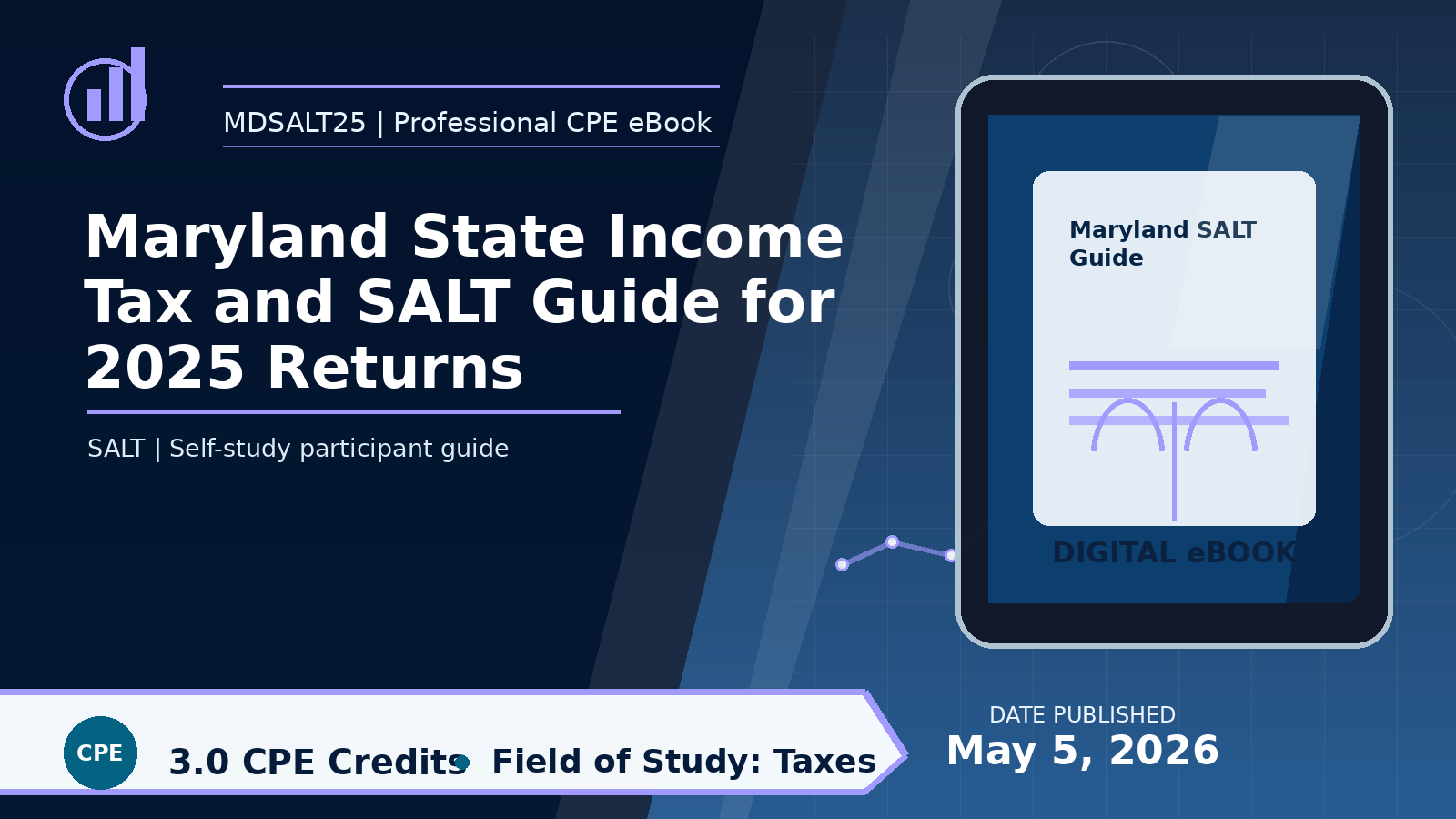 MDSALT25 | Professional CPE eBook

Maryland State Income Tax and SALT Guide for 2025 Returns

SALT | Self-study participant guide

Maryland SALT Guide

DIGITAL eBOOK

CPE

3.0 CPE Credits • Field of Study: Taxes

DATE PUBLISHED
May 5, 2026